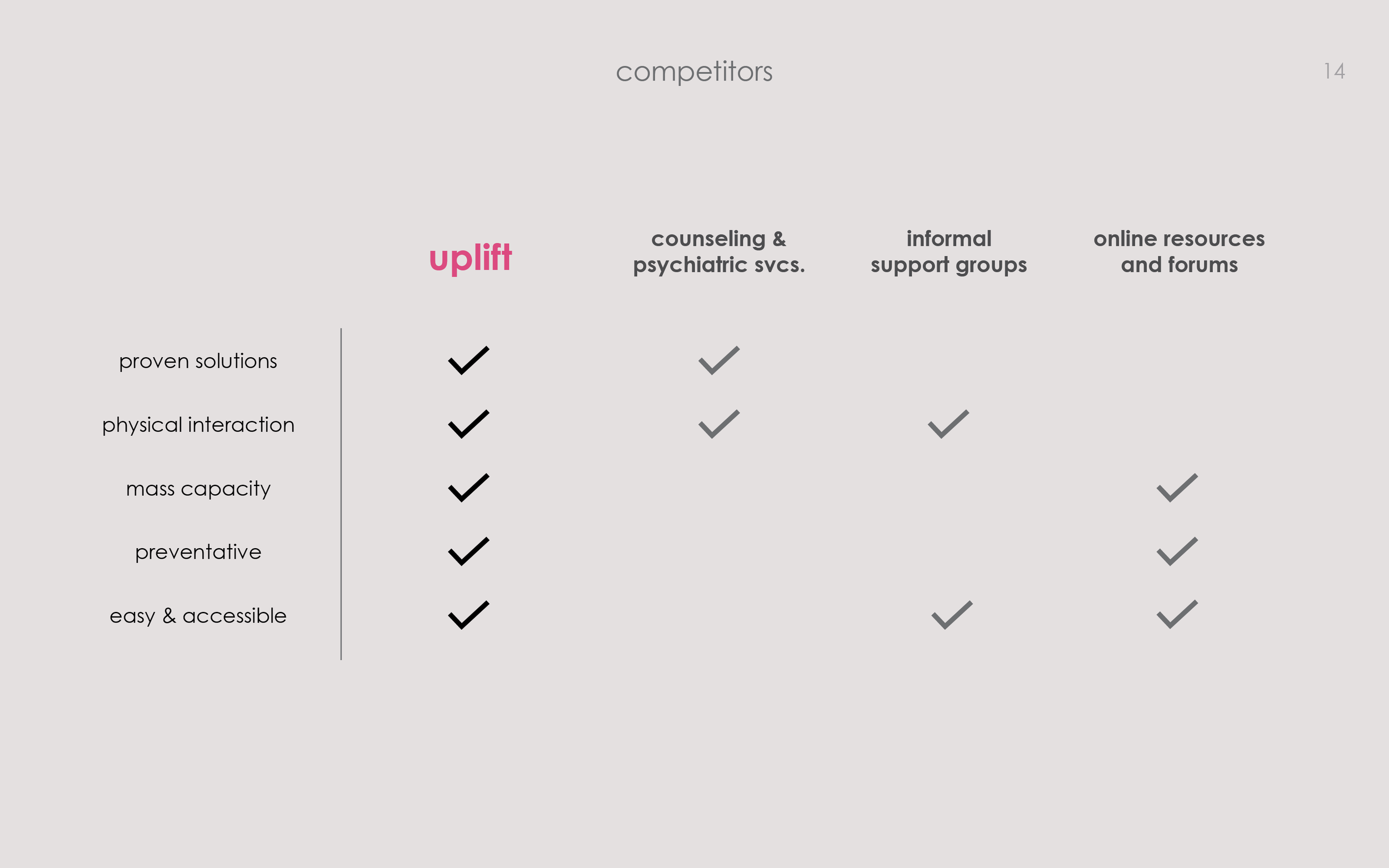 competitors

14

| | uplift | counseling & psychiatric svcs. | informal support groups | online resources and forums |
|---|---|---|---|---|
| proven solutions | ✓ | ✓ | | |
| physical interaction | ✓ | ✓ | ✓ | |
| mass capacity | ✓ | | | ✓ |
| preventative | ✓ | | | ✓ |
| easy & accessible | ✓ | | ✓ | ✓ |